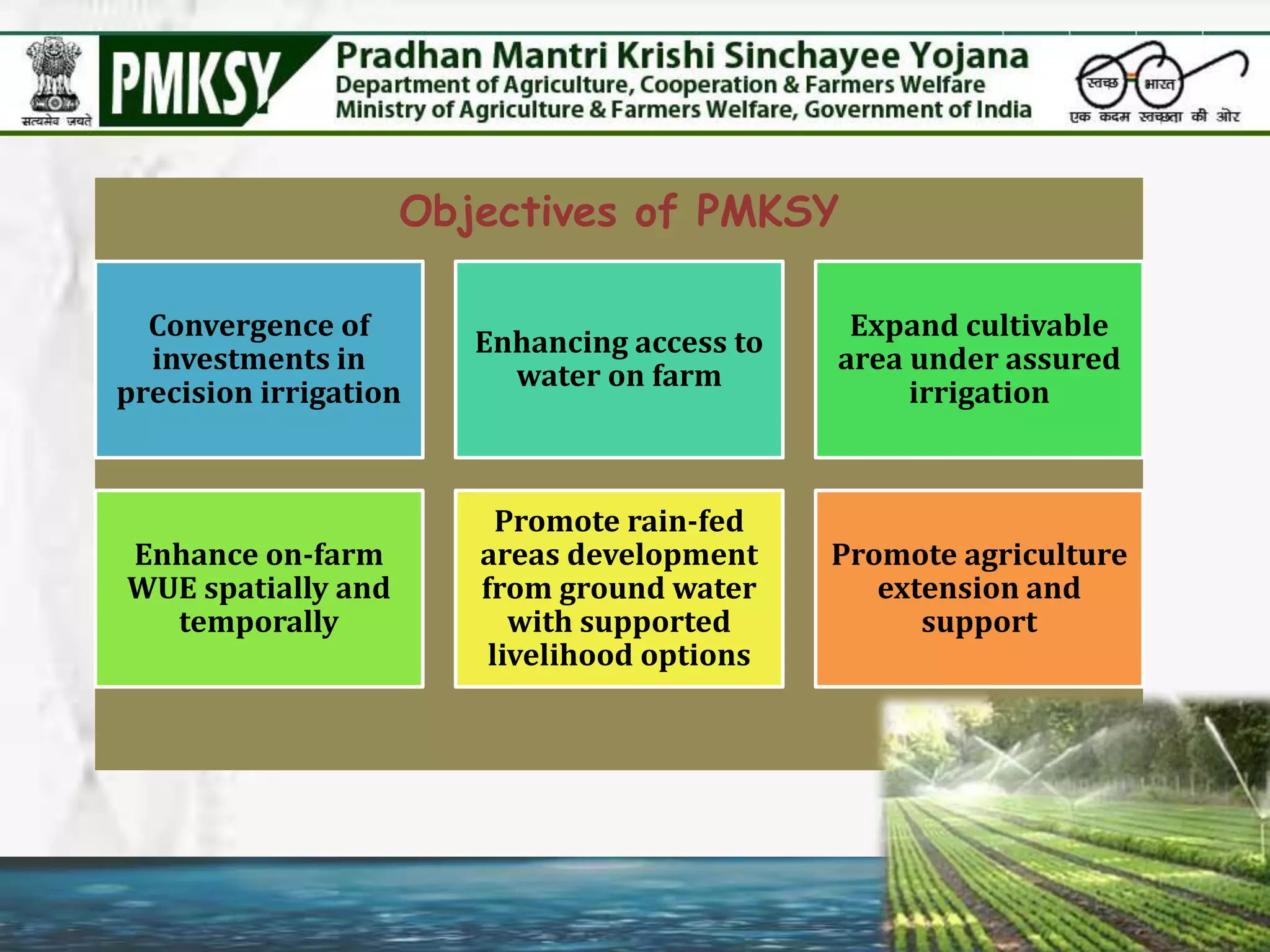 सत्यमेव जयते

PMKSY

Pradhan Mantri Krishi Sinchayee Yojana
Department of Agriculture, Cooperation & Farmers Welfare
Ministry of Agriculture & Farmers Welfare, Government of India

स्वच्छ भारत
एक कदम स्वच्छता की ओर

Objectives of PMKSY

Convergence of investments in precision irrigation

Enhancing access to water on farm

Expand cultivable area under assured irrigation

Enhance on-farm WUE spatially and temporally

Promote rain-fed areas development from ground water with supported livelihood options

Promote agriculture extension and support